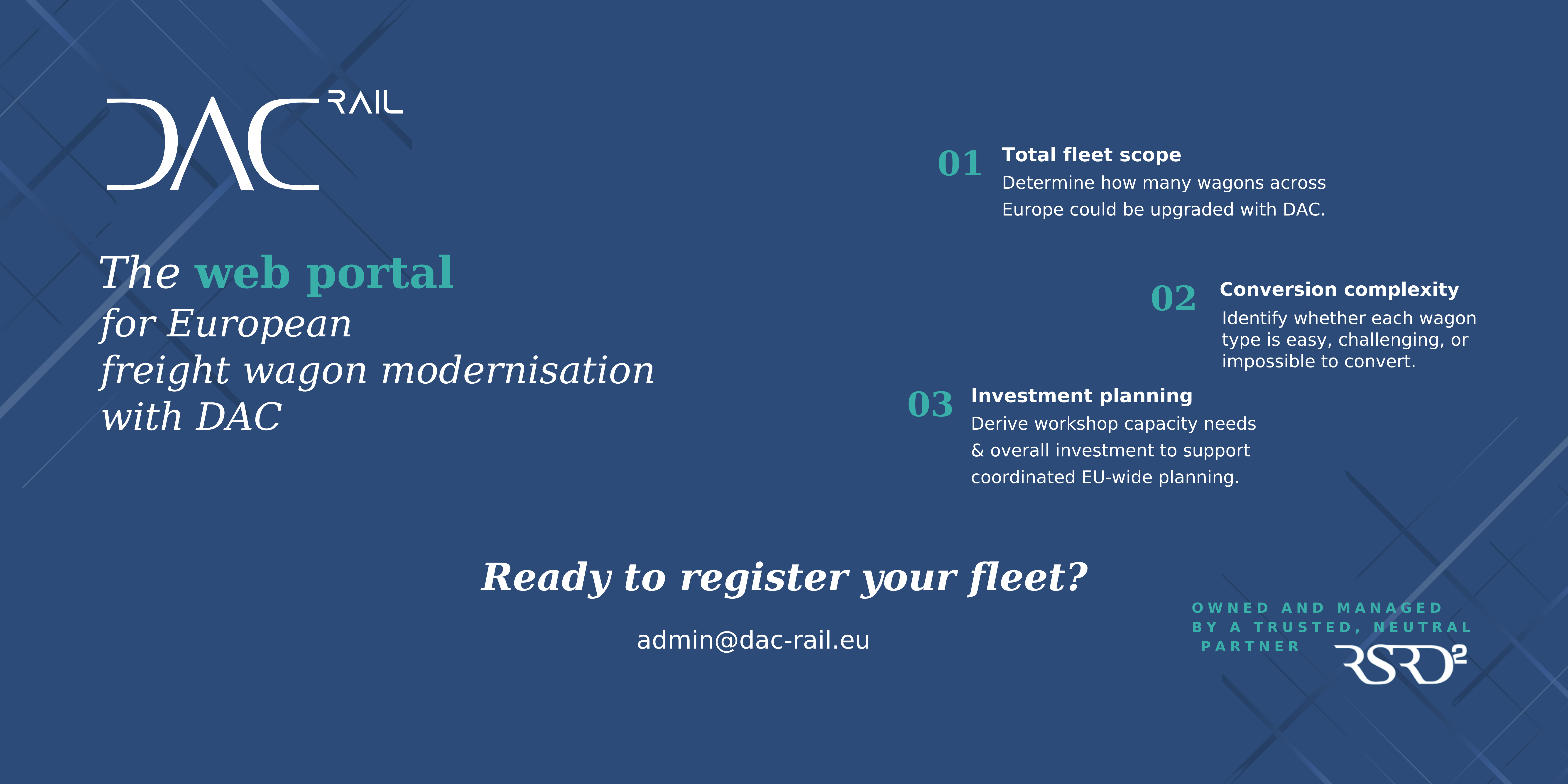 DAC RAIL

The web portal
for European
freight wagon modernisation
with DAC

01 Total fleet scope
Determine how many wagons across Europe could be upgraded with DAC.

02 Conversion complexity
Identify whether each wagon type is easy, challenging, or impossible to convert.

03 Investment planning
Derive workshop capacity needs & overall investment to support coordinated EU-wide planning.

Ready to register your fleet?

admin@dac-rail.eu

OWNED AND MANAGED BY A TRUSTED, NEUTRAL PARTNER

RSRD²